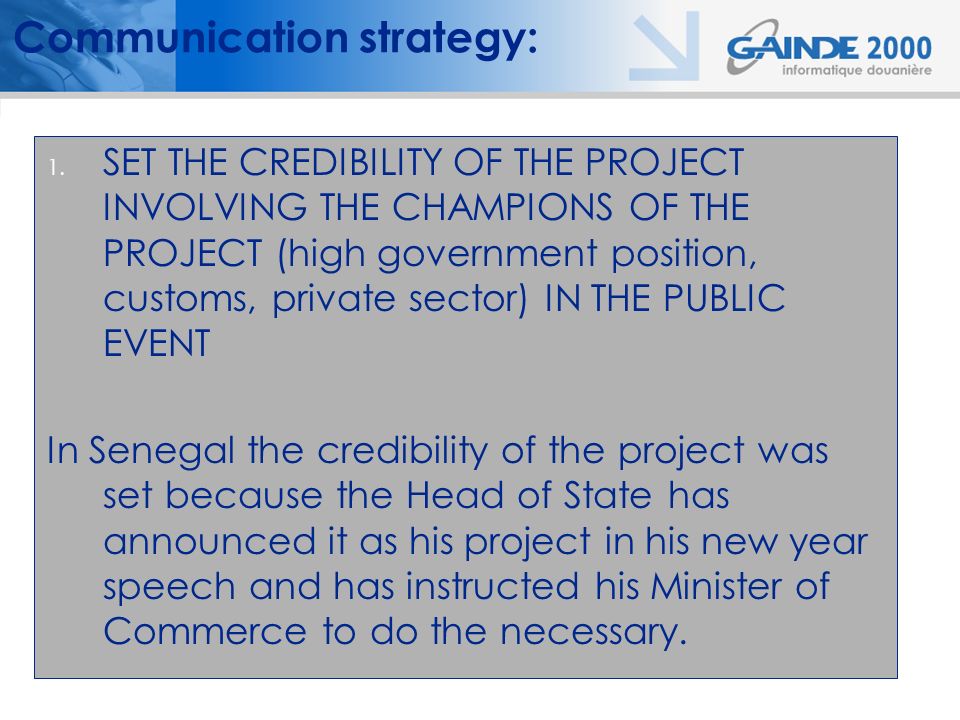 Communication strategy:

GAINDE 2000
informatique douanière

1. SET THE CREDIBILITY OF THE PROJECT INVOLVING THE CHAMPIONS OF THE PROJECT (high government position, customs, private sector) IN THE PUBLIC EVENT

In Senegal the credibility of the project was set because the Head of State has announced it as his project in his new year speech and has instructed his Minister of Commerce to do the necessary.